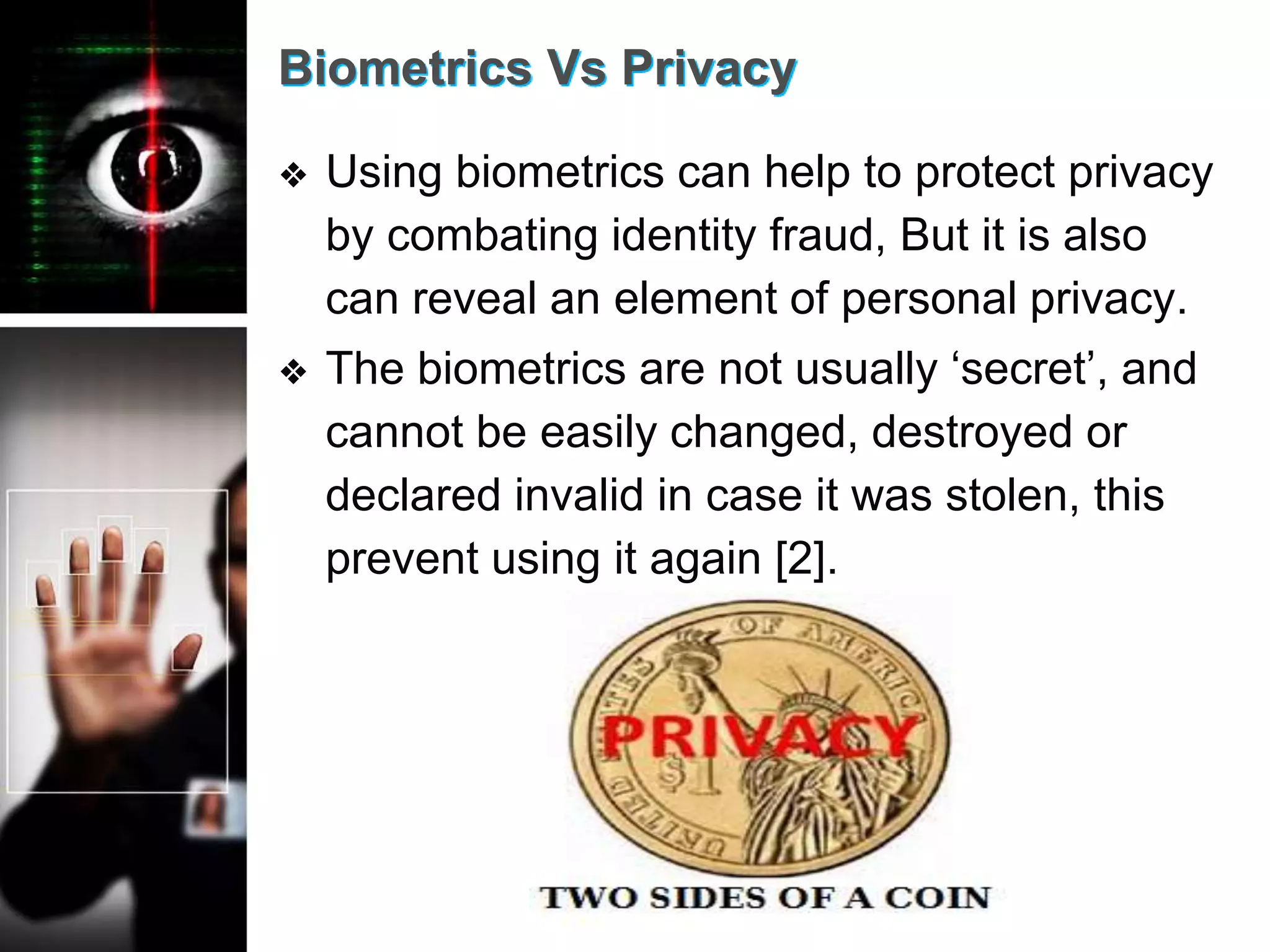 Biometrics Vs Privacy

❖ Using biometrics can help to protect privacy by combating identity fraud, But it is also can reveal an element of personal privacy.

❖ The biometrics are not usually ‘secret’, and cannot be easily changed, destroyed or declared invalid in case it was stolen, this prevent using it again [2].

UNITED STATES OF AMERICA

PRIVACY

$1

TWO SIDES OF A COIN